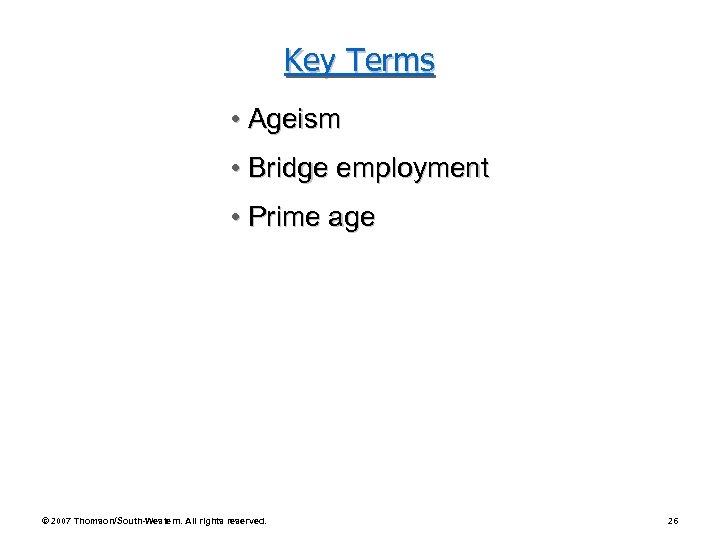 Key Terms

• Ageism
• Bridge employment
• Prime age

© 2007 Thomson/South-Western. All rights reserved.

26